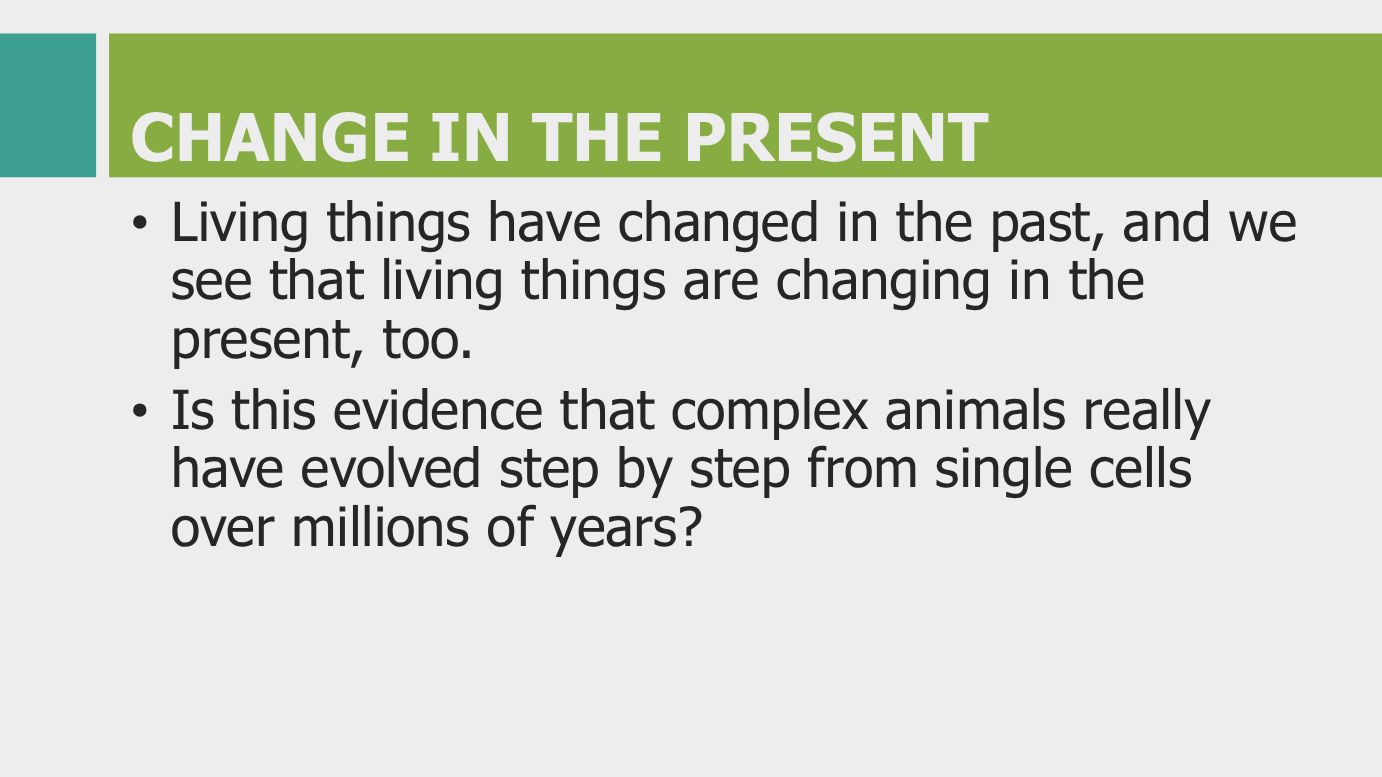 CHANGE IN THE PRESENT

• Living things have changed in the past, and we see that living things are changing in the present, too.

• Is this evidence that complex animals really have evolved step by step from single cells over millions of years?